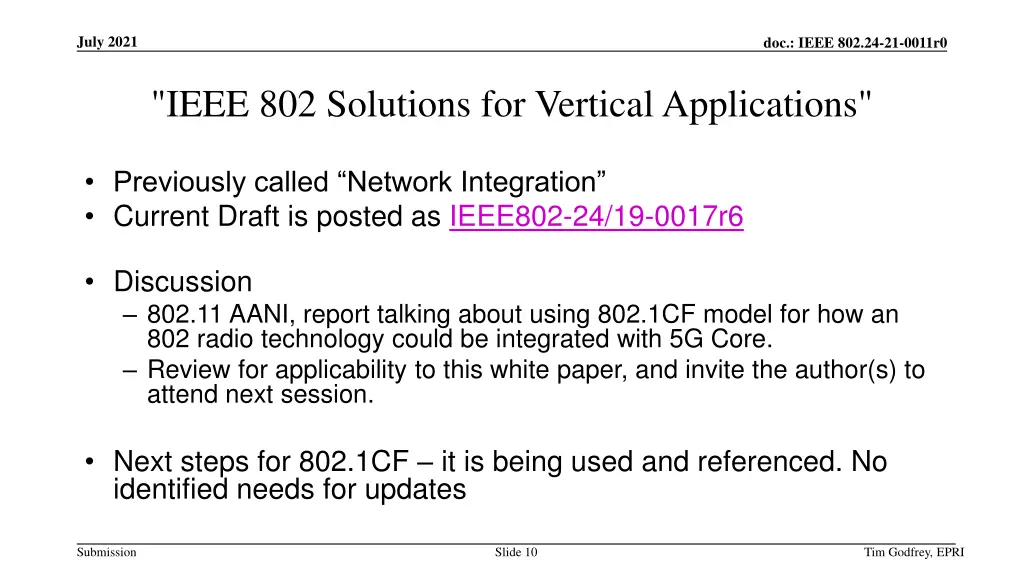 July 2021

doc.: IEEE 802.24-21-0011r0

"IEEE 802 Solutions for Vertical Applications"

• Previously called “Network Integration”
• Current Draft is posted as IEEE802-24/19-0017r6

• Discussion
– 802.11 AANI, report talking about using 802.1CF model for how an 802 radio technology could be integrated with 5G Core.
– Review for applicability to this white paper, and invite the author(s) to attend next session.

• Next steps for 802.1CF – it is being used and referenced. No identified needs for updates

Submission

Slide 10

Tim Godfrey, EPRI